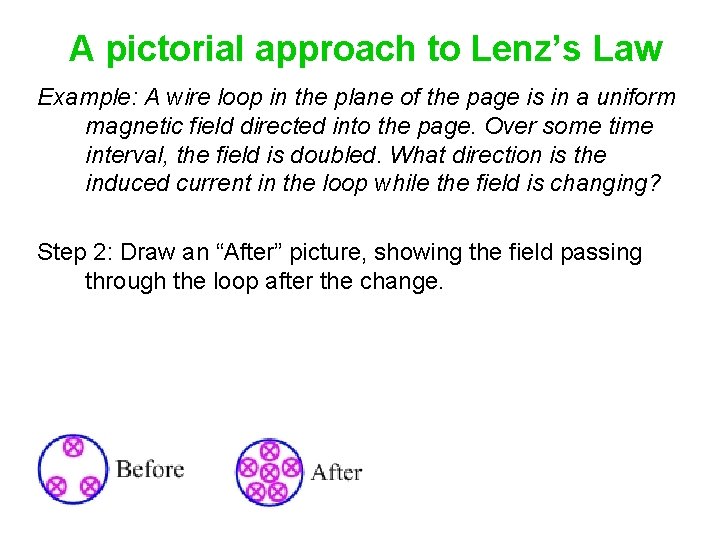 A pictorial approach to Lenz’s Law

Example: A wire loop in the plane of the page is in a uniform magnetic field directed into the page. Over some time interval, the field is doubled. What direction is the induced current in the loop while the field is changing?

Step 2: Draw an “After” picture, showing the field passing through the loop after the change.

Before

After